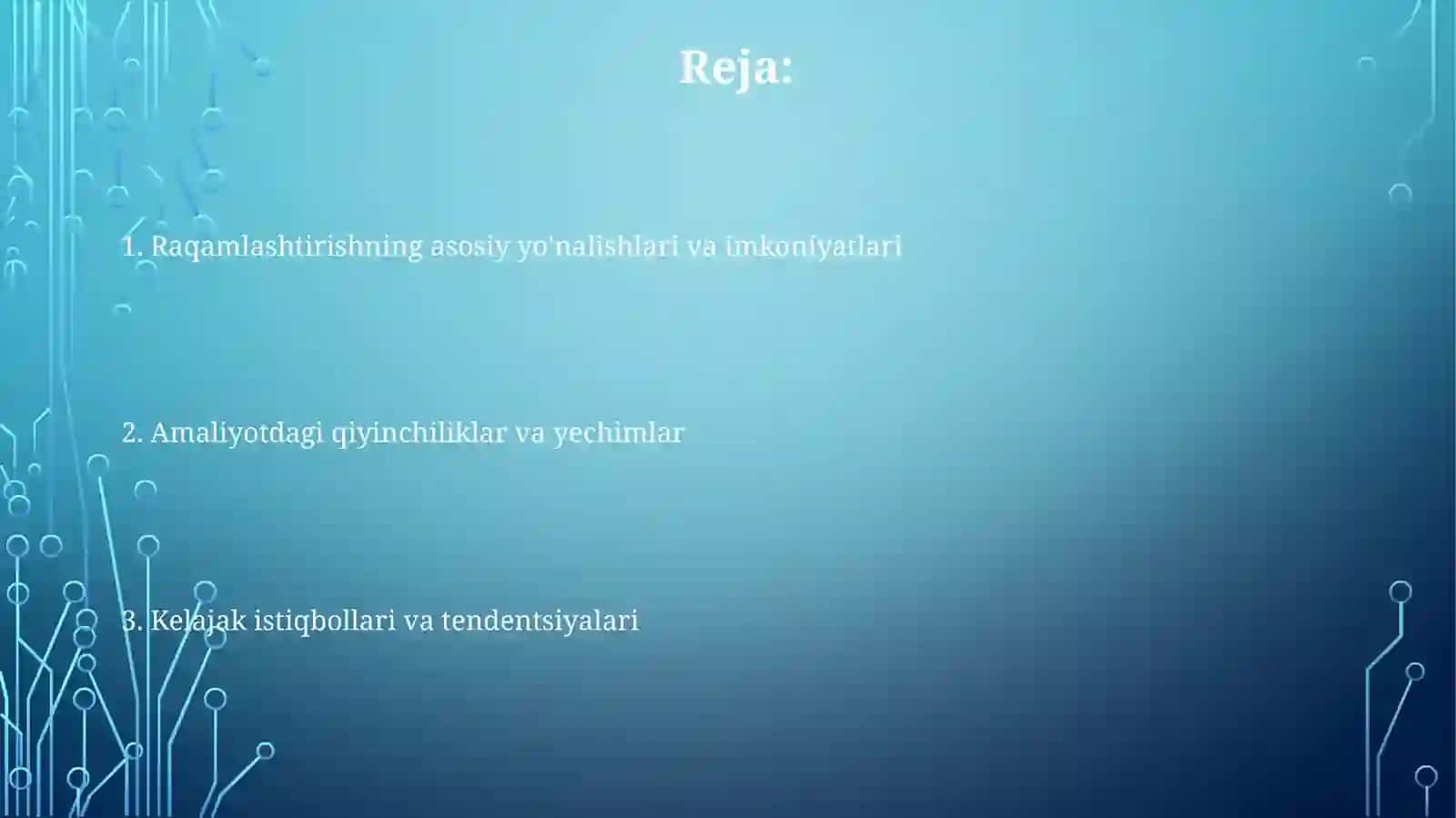 Reja:

1. Raqamlashtirishning asosiy yo'nalishlari va imkoniyatlari

2. Amaliyotdagi qiyinchiliklar va yechimlar

3. Kelajak istiqbollari va tendentsiyalari